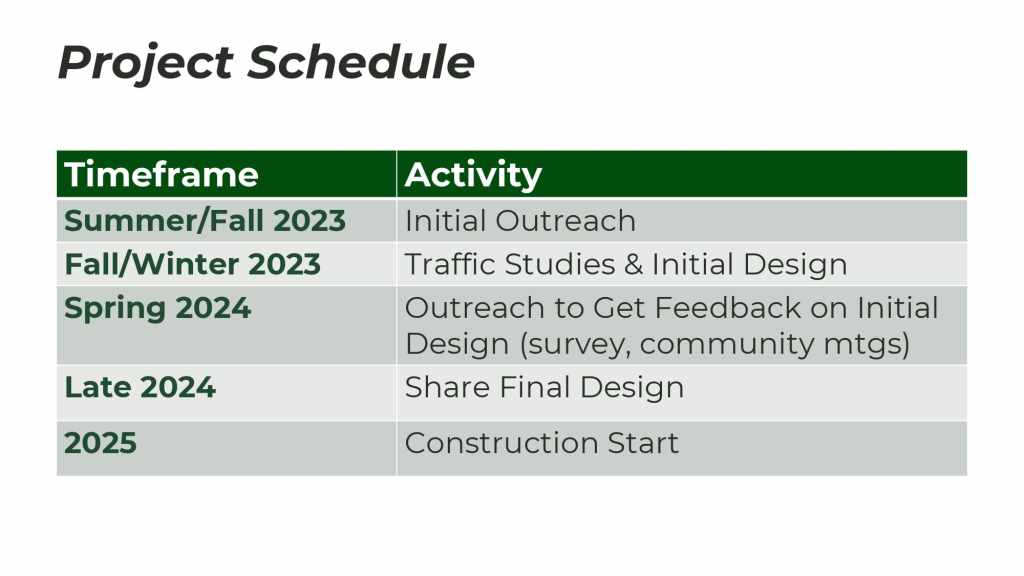 Project Schedule

| Timeframe | Activity |
|---|---|
| Summer/Fall 2023 | Initial Outreach |
| Fall/Winter 2023 | Traffic Studies & Initial Design |
| Spring 2024 | Outreach to Get Feedback on Initial Design (survey, community mtgs) |
| Late 2024 | Share Final Design |
| 2025 | Construction Start |